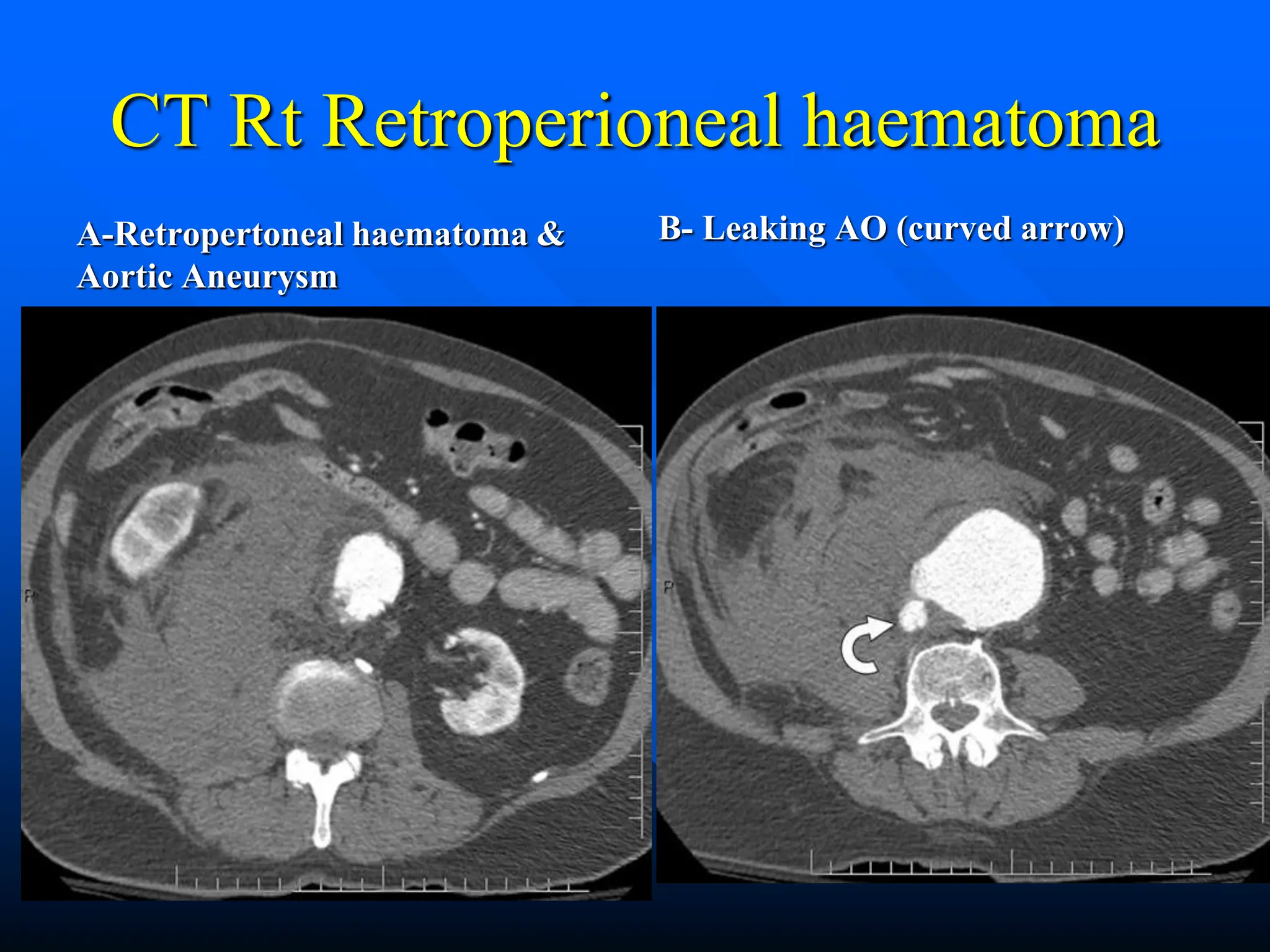 CT Rt Retroperioneal haematoma

A-Retropertoneal haematoma & Aortic Aneurysm

B- Leaking AO (curved arrow)